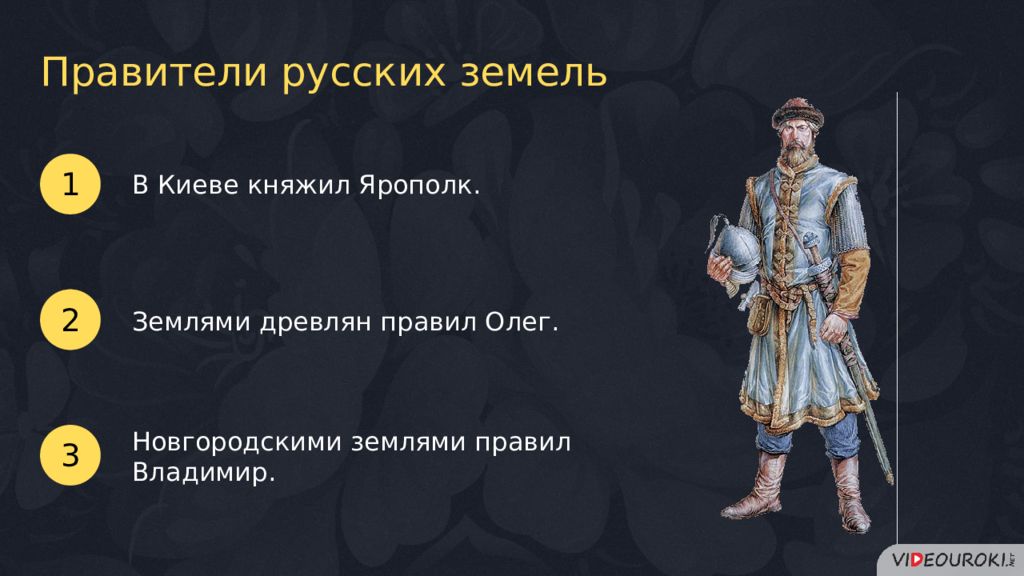 Правители русских земель

1 В Киеве княжил Ярополк.

2 Землями древлян правил Олег.

3 Новгородскими землями правил Владимир.

VIDEOUROKI.NET